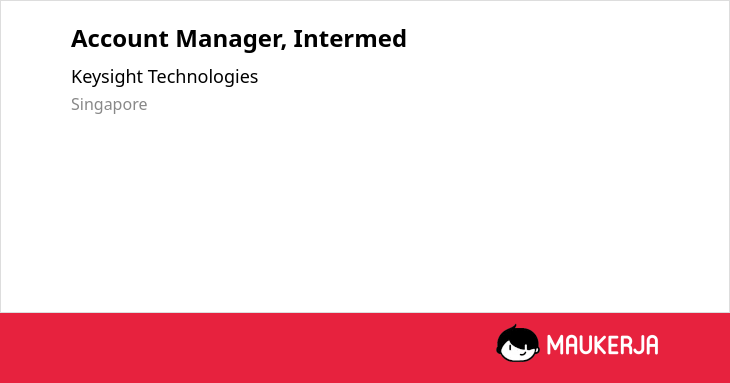 Account Manager, Intermed

Keysight Technologies

Singapore

MAUKERJA